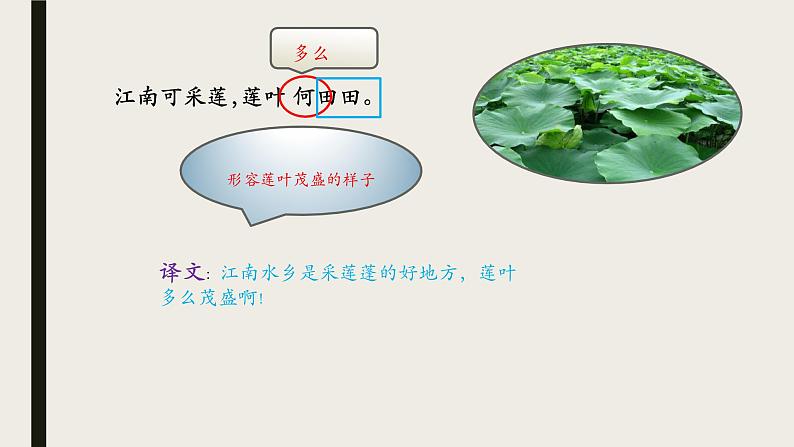 多么

江南可采莲，莲叶何田田。

形容莲叶茂盛的样子

译文：江南水乡是采莲蓬的好地方，莲叶多么茂盛啊！